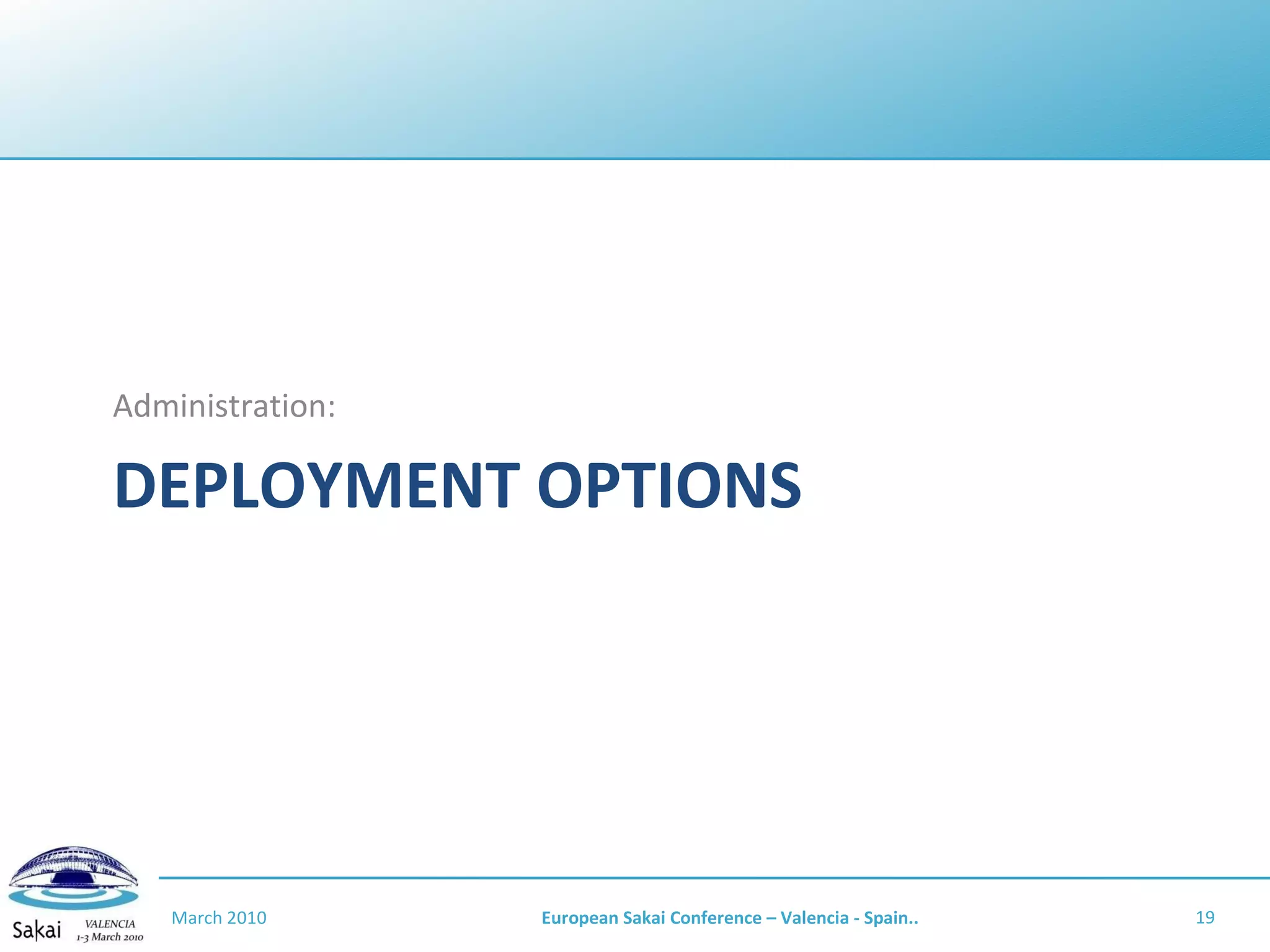 Administration:

DEPLOYMENT OPTIONS

Sakai VALENCIA 1-3 March 2010

March 2010

European Sakai Conference – Valencia - Spain..

19